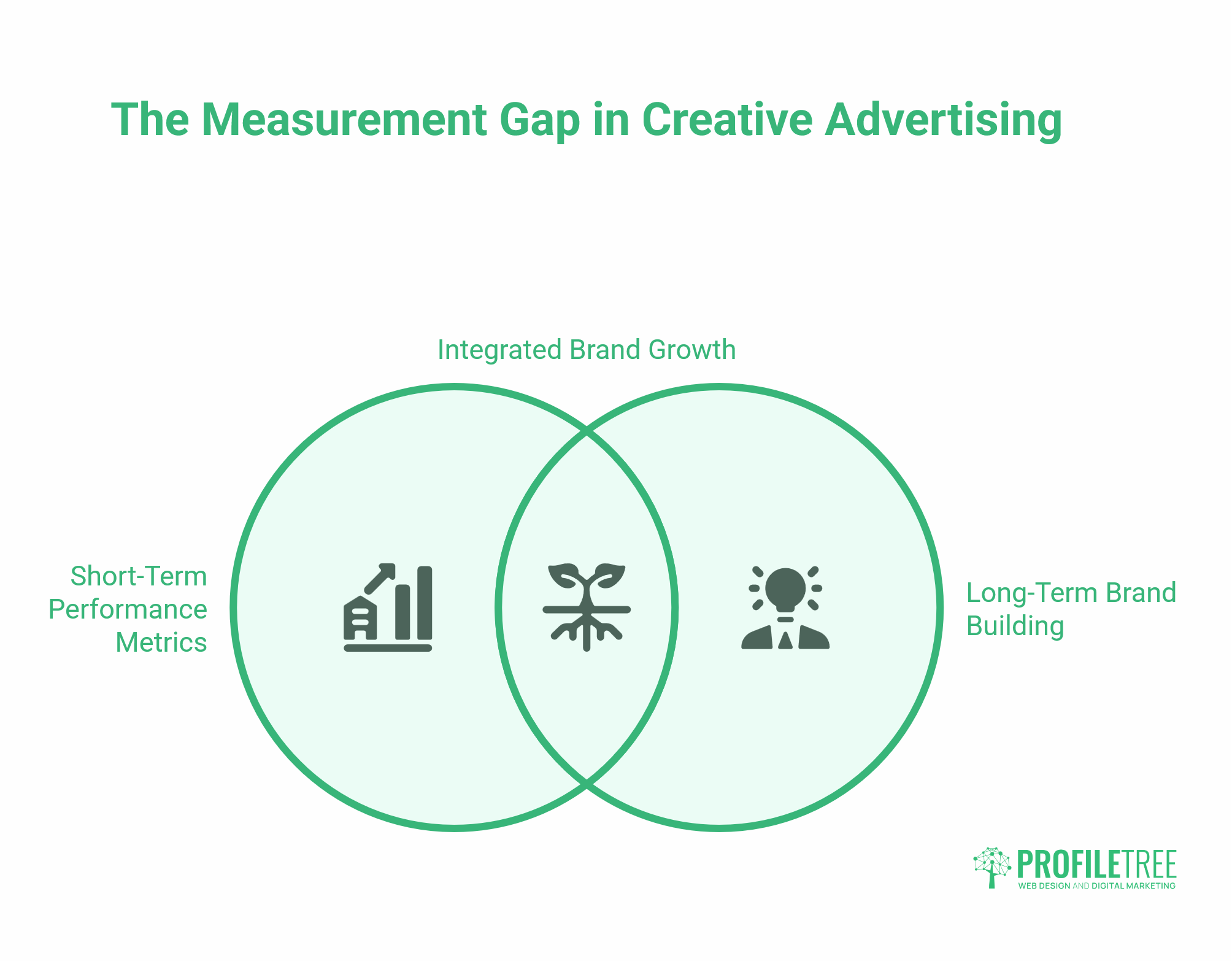 The Measurement Gap in Creative Advertising

Integrated Brand Growth

Short-Term Performance Metrics

Long-Term Brand Building

PROFILETREE
WEB DESIGN AND DIGITAL MARKETING